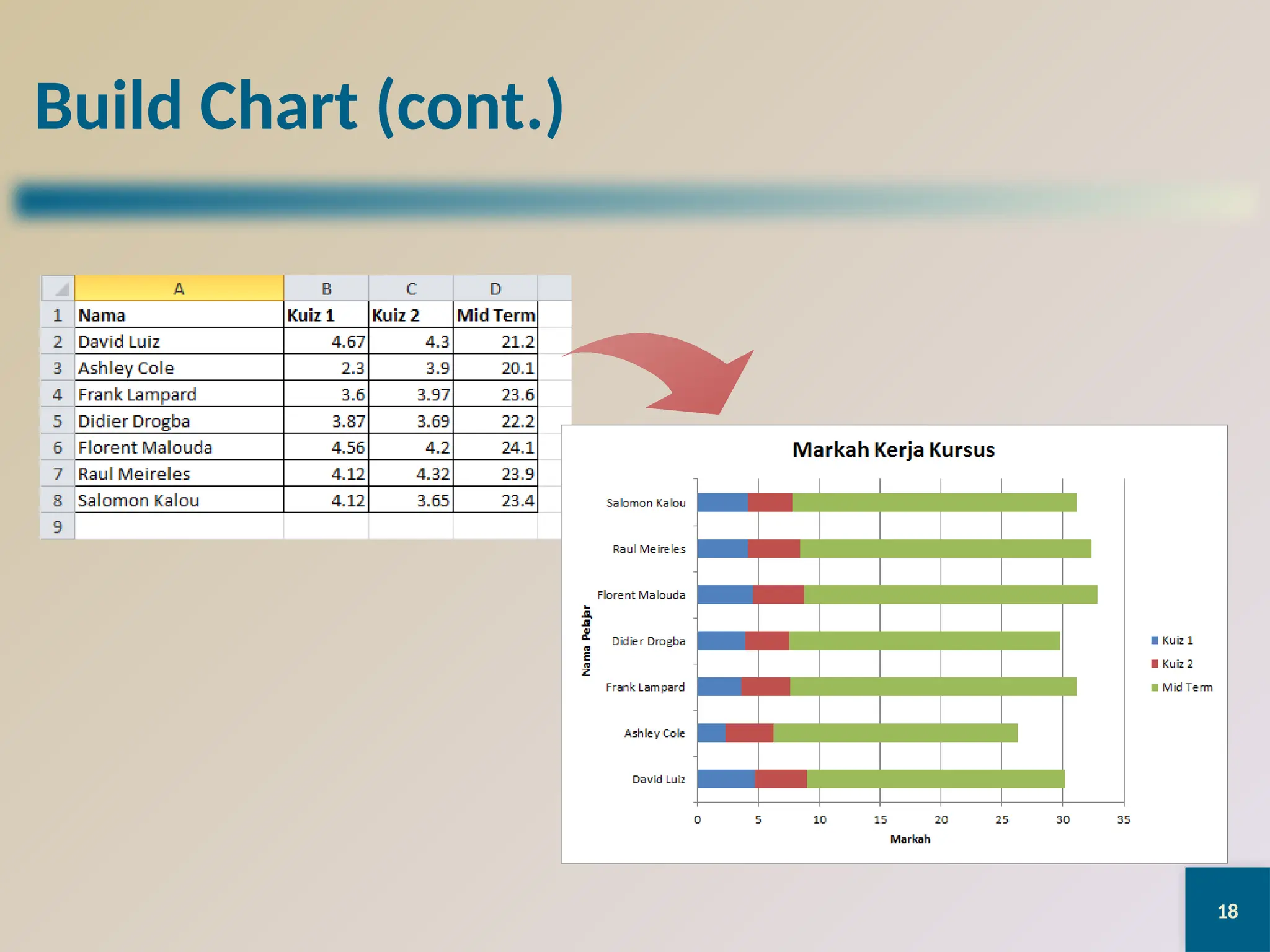 Build Chart (cont.)

|   | A | B | C | D |
|---|---|---|---|---|
| 1 | Nama | Kuiz 1 | Kuiz 2 | Mid Term |
| 2 | David Luiz | 4.67 | 4.3 | 21.2 |
| 3 | Ashley Cole | 2.3 | 3.9 | 20.1 |
| 4 | Frank Lampard | 3.6 | 3.97 | 23.6 |
| 5 | Didier Drogba | 3.87 | 3.69 | 22.2 |
| 6 | Florent Malouda | 4.56 | 4.2 | 24.1 |
| 7 | Raul Meireles | 4.12 | 4.32 | 23.9 |
| 8 | Salomon Kalou | 4.12 | 3.65 | 23.4 |
| 9 | | | | |

Markah Kerja Kursus

Nama Pelajar

Salomon Kalou
Raul Meireles
Florent Malouda
Didier Drogba
Frank Lampard
Ashley Cole
David Luiz

0 5 10 15 20 25 30 35

Markah

Kuiz 1
Kuiz 2
Mid Term

18